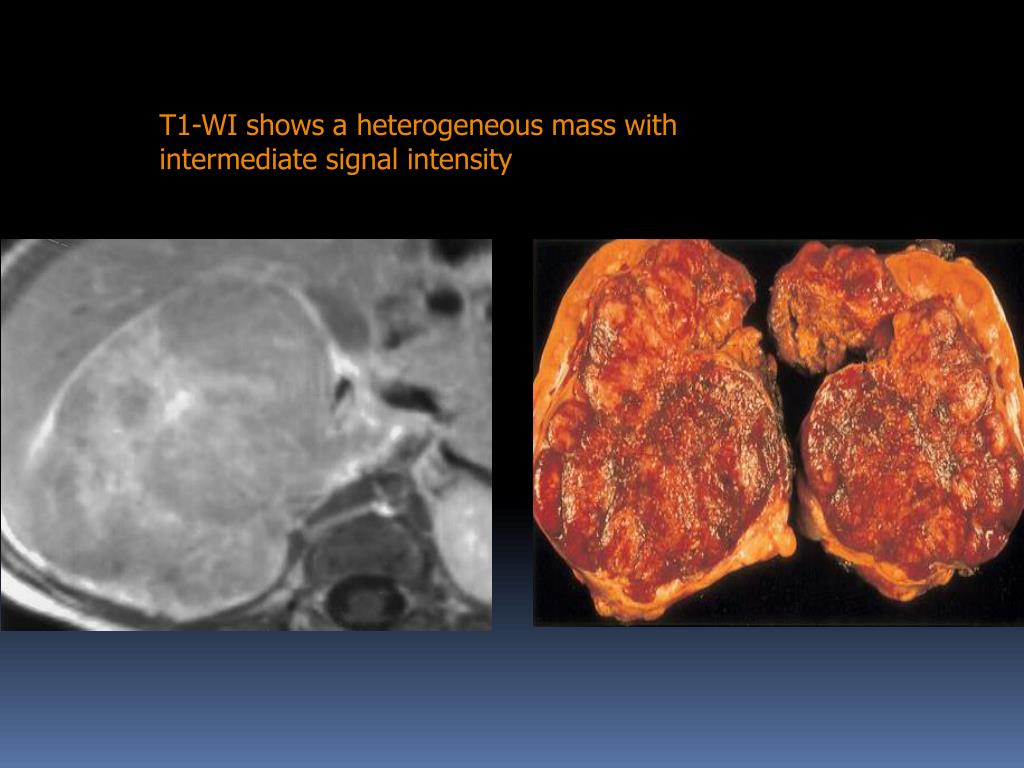 T1-WI shows a heterogeneous mass with intermediate signal intensity